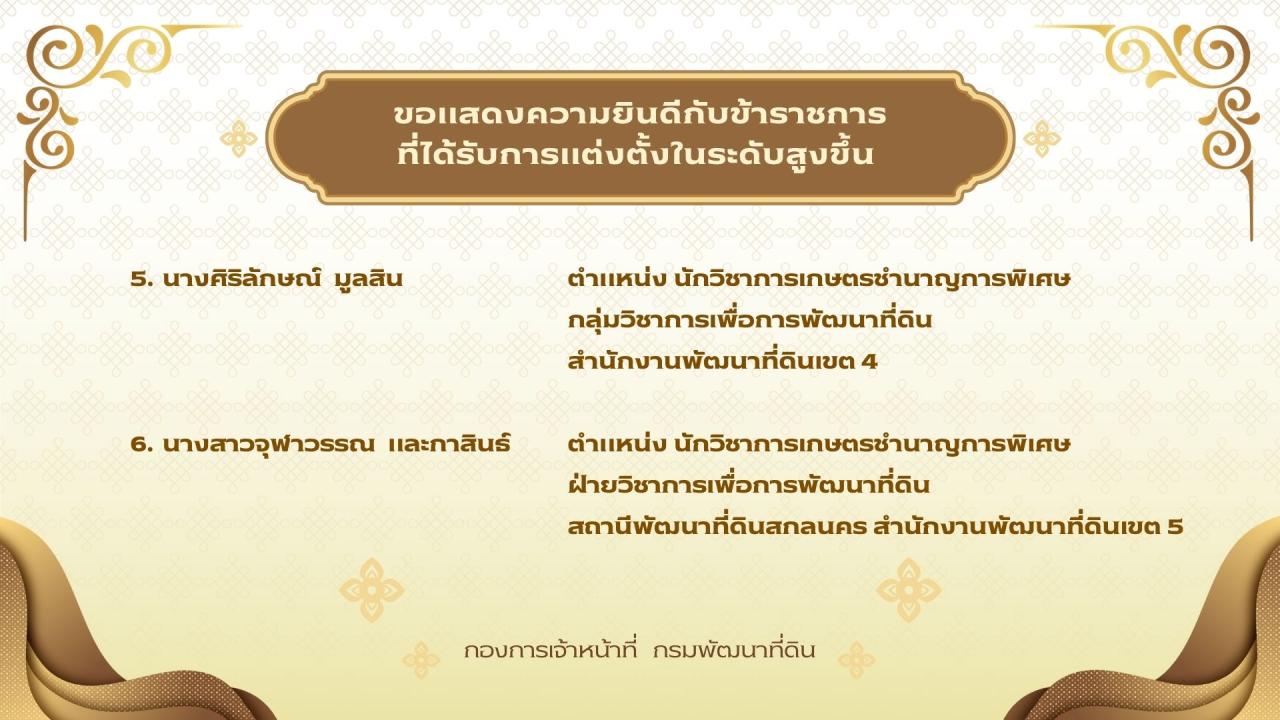 ขอแสดงความยินดีกับข้าราชการ
ที่ได้รับการแต่งตั้งในระดับสูงขึ้น

5. นางศิริลักษณ์ มูลสิน

ตำแหน่ง นักวิชาการเกษตรชำนาญการพิเศษ
กลุ่มวิชาการเพื่อการพัฒนาที่ดิน
สำนักงานพัฒนาที่ดินเขต 4

6. นางสาวจุฬาวรรณ และกาสินธ์

ตำแหน่ง นักวิชาการเกษตรชำนาญการพิเศษ
ฝ่ายวิชาการเพื่อการพัฒนาที่ดิน
สถานีพัฒนาที่ดินสกลนคร สำนักงานพัฒนาที่ดินเขต 5

กองการเจ้าหน้าที่ กรมพัฒนาที่ดิน